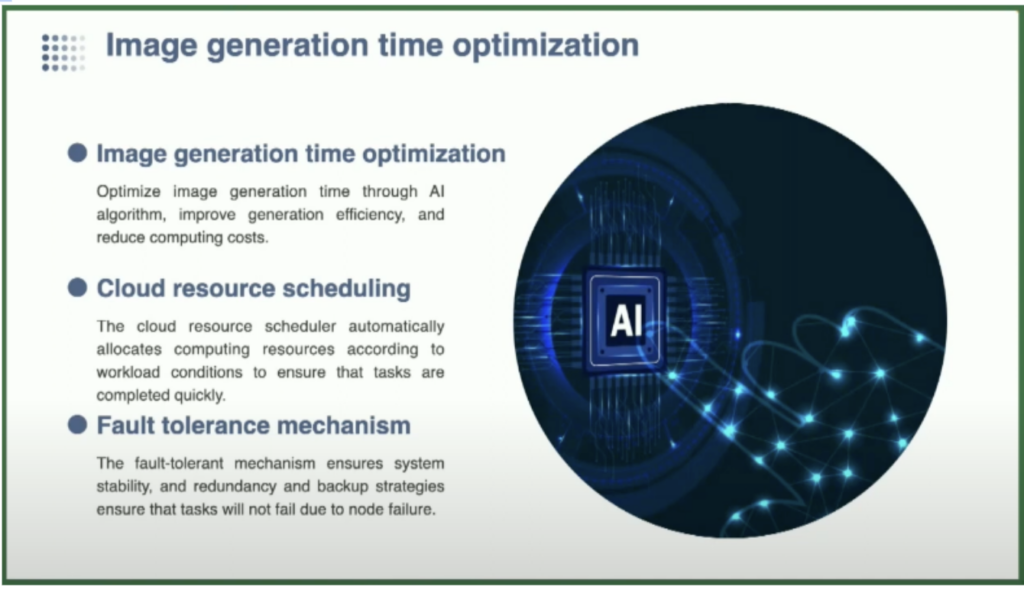 Image generation time optimization

Image generation time optimization

Optimize image generation time through AI algorithm, improve generation efficiency, and reduce computing costs.

Cloud resource scheduling

The cloud resource scheduler automatically allocates computing resources according to workload conditions to ensure that tasks are completed quickly.

Fault tolerance mechanism

The fault-tolerant mechanism ensures system stability, and redundancy and backup strategies ensure that tasks will not fail due to node failure.

AI